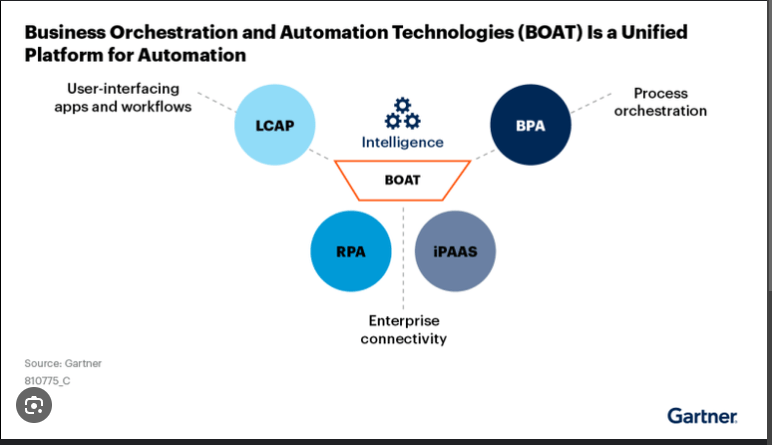 Business Orchestration and Automation Technologies (BOAT) Is a Unified Platform for Automation

User-interfacing apps and workflows

LCAP

Intelligence

BPA

Process orchestration

BOAT

RPA

iPAAS

Enterprise connectivity

Source: Gartner
810775_C

Gartner